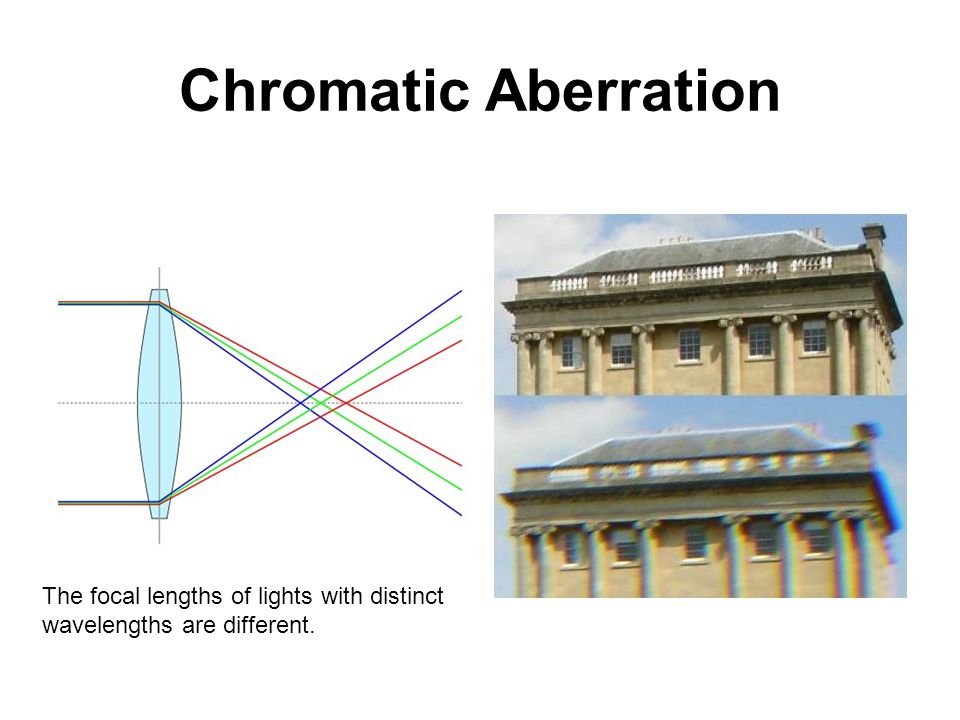 Chromatic Aberration

The focal lengths of lights with distinct wavelengths are different.